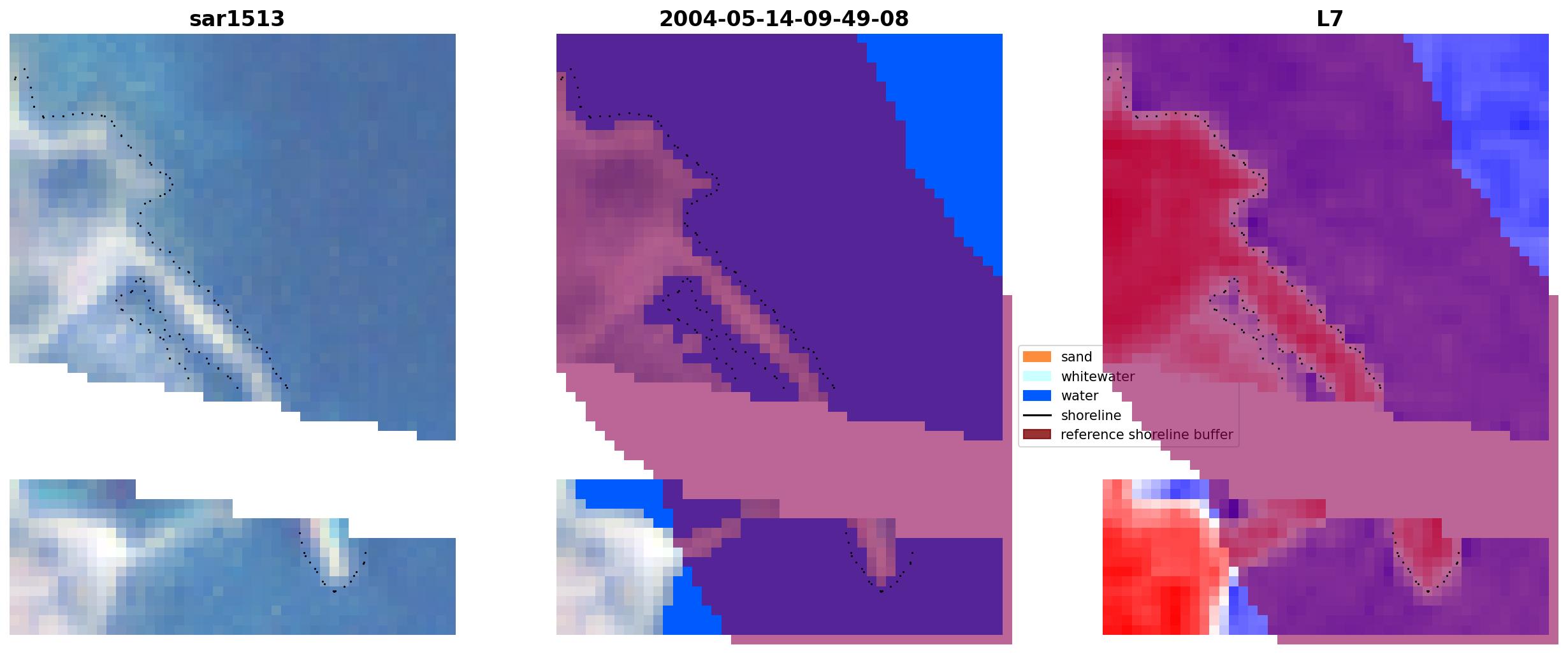 sar1513

2004-05-14-09-49-08

L7

sand
whitewater
water
shoreline
reference shoreline buffer